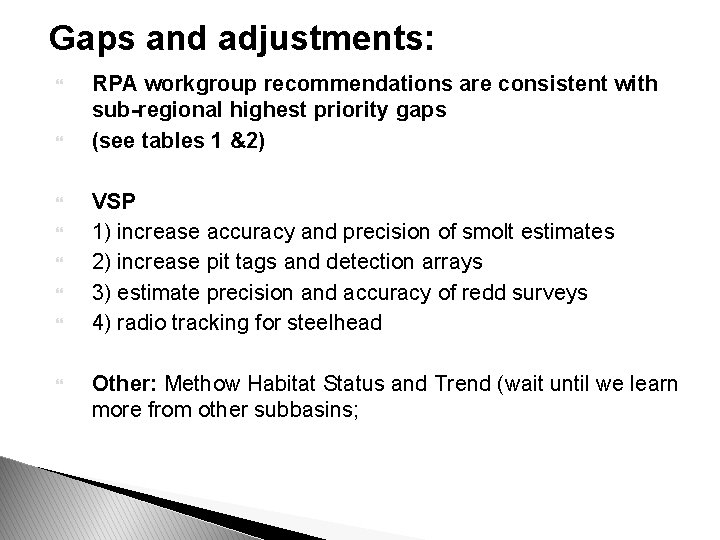 Gaps and adjustments:

RPA workgroup recommendations are consistent with sub-regional highest priority gaps

(see tables 1 &2)

VSP

1) increase accuracy and precision of smolt estimates

2) increase pit tags and detection arrays

3) estimate precision and accuracy of redd surveys

4) radio tracking for steelhead

Other: Methow Habitat Status and Trend (wait until we learn more from other subbasins;